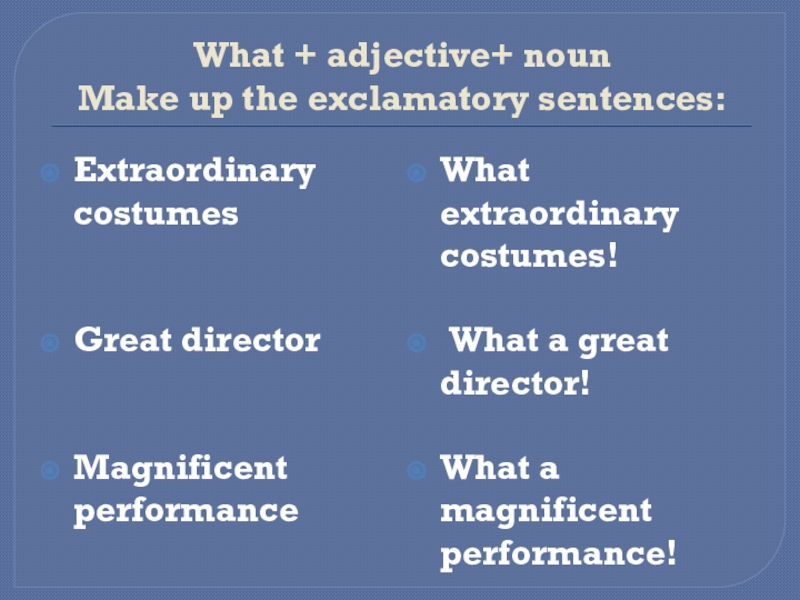 What + adjective+ noun
Make up the exclamatory sentences:

Extraordinary costumes

Great director

Magnificent performance

What extraordinary costumes!

What a great director!

What a magnificent performance!